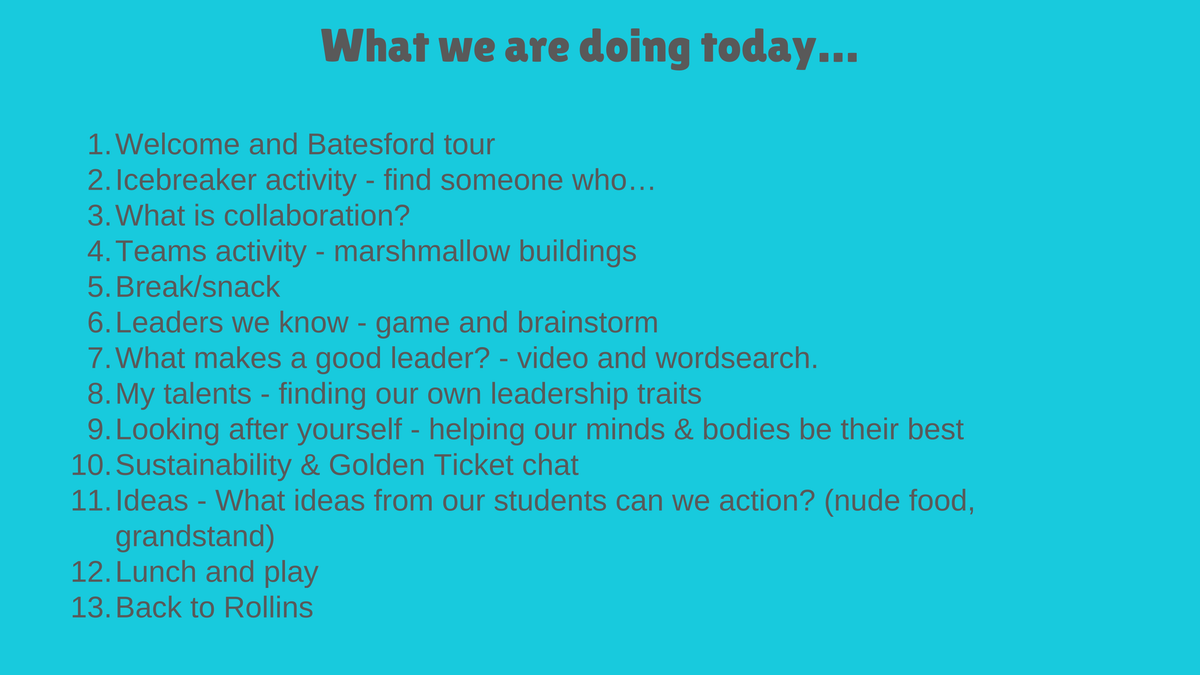 What we are doing today...

1. Welcome and Batesford tour
2. Icebreaker activity - find someone who…
3. What is collaboration?
4. Teams activity - marshmallow buildings
5. Break/snack
6. Leaders we know - game and brainstorm
7. What makes a good leader? - video and wordsearch.
8. My talents - finding our own leadership traits
9. Looking after yourself - helping our minds & bodies be their best
10. Sustainability & Golden Ticket chat
11. Ideas - What ideas from our students can we action? (nude food, grandstand)
12. Lunch and play
13. Back to Rollins